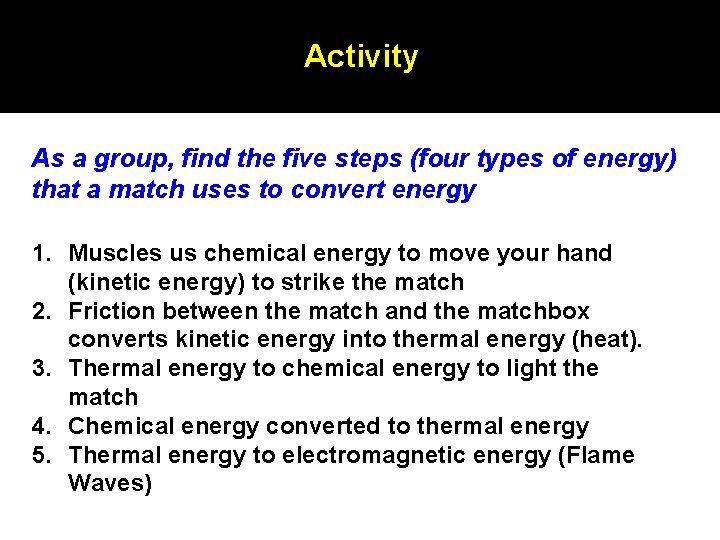 Activity

As a group, find the five steps (four types of energy) that a match uses to convert energy

1. Muscles us chemical energy to move your hand (kinetic energy) to strike the match
2. Friction between the match and the matchbox converts kinetic energy into thermal energy (heat).
3. Thermal energy to chemical energy to light the match
4. Chemical energy converted to thermal energy
5. Thermal energy to electromagnetic energy (Flame Waves)